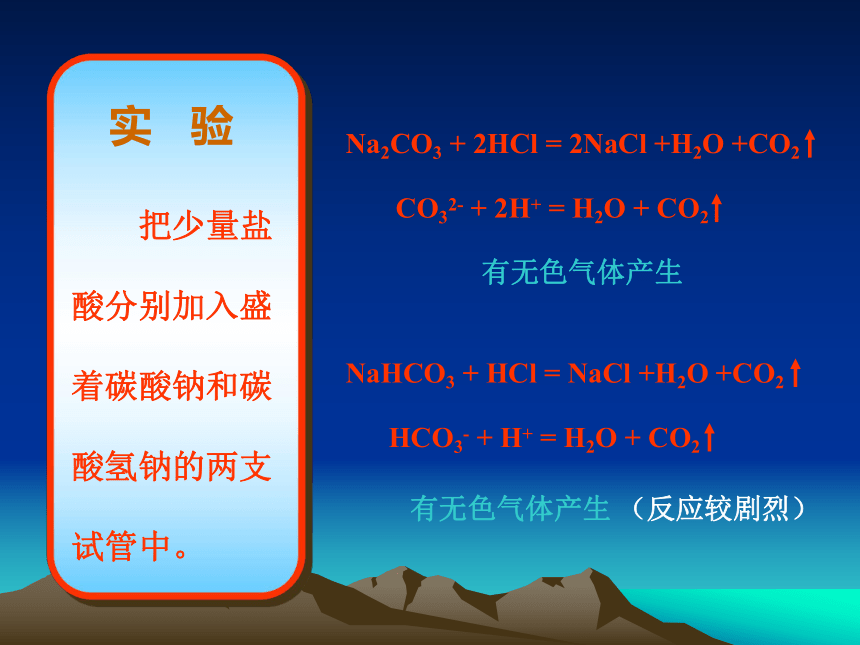 实 验

把少量盐酸分别加入盛着碳酸钠和碳酸氢钠的两支试管中。

$Na_2CO_3 + 2HCl = 2NaCl + H_2O + CO_2\uparrow$

$CO_3^{2-} + 2H^+ = H_2O + CO_2\uparrow$

有无色气体产生

$NaHCO_3 + HCl = NaCl + H_2O + CO_2\uparrow$

$HCO_3^- + H^+ = H_2O + CO_2\uparrow$

有无色气体产生 （反应较剧烈）